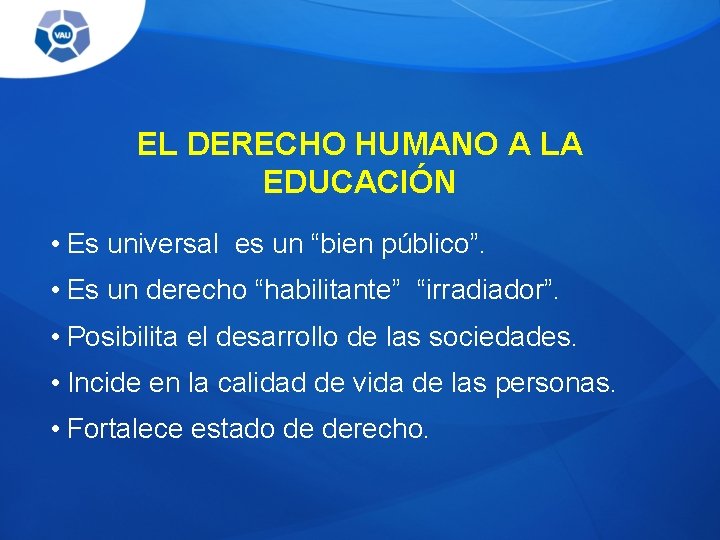 VAU

EL DERECHO HUMANO A LA EDUCACIÓN

• Es universal es un “bien público”.

• Es un derecho “habilitante” “irradiador”.

• Posibilita el desarrollo de las sociedades.

• Incide en la calidad de vida de las personas.

• Fortalece estado de derecho.